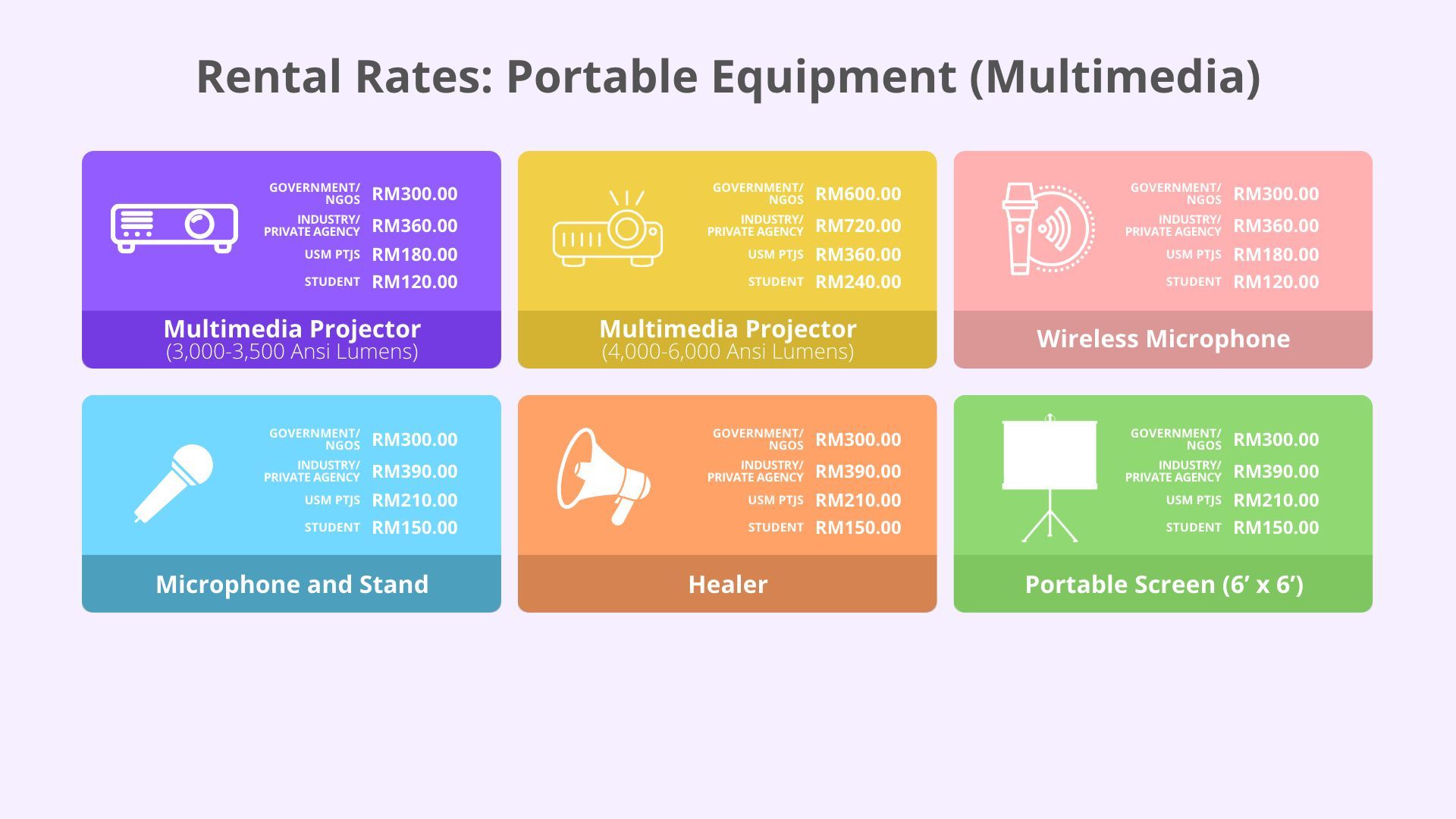 Rental Rates: Portable Equipment (Multimedia)

GOVERNMENT/ NGOS RM300.00
INDUSTRY/ PRIVATE AGENCY RM360.00
USM PTJS RM180.00
STUDENT RM120.00

Multimedia Projector
(3,000-3,500 Ansi Lumens)

GOVERNMENT/ NGOS RM600.00
INDUSTRY/ PRIVATE AGENCY RM720.00
USM PTJS RM360.00
STUDENT RM240.00

Multimedia Projector
(4,000-6,000 Ansi Lumens)

GOVERNMENT/ NGOS RM300.00
INDUSTRY/ PRIVATE AGENCY RM360.00
USM PTJS RM180.00
STUDENT RM120.00

Wireless Microphone

GOVERNMENT/ NGOS RM300.00
INDUSTRY/ PRIVATE AGENCY RM390.00
USM PTJS RM210.00
STUDENT RM150.00

Microphone and Stand

GOVERNMENT/ NGOS RM300.00
INDUSTRY/ PRIVATE AGENCY RM390.00
USM PTJS RM210.00
STUDENT RM150.00

Healer

GOVERNMENT/ NGOS RM300.00
INDUSTRY/ PRIVATE AGENCY RM390.00
USM PTJS RM210.00
STUDENT RM150.00

Portable Screen (6’ x 6’)